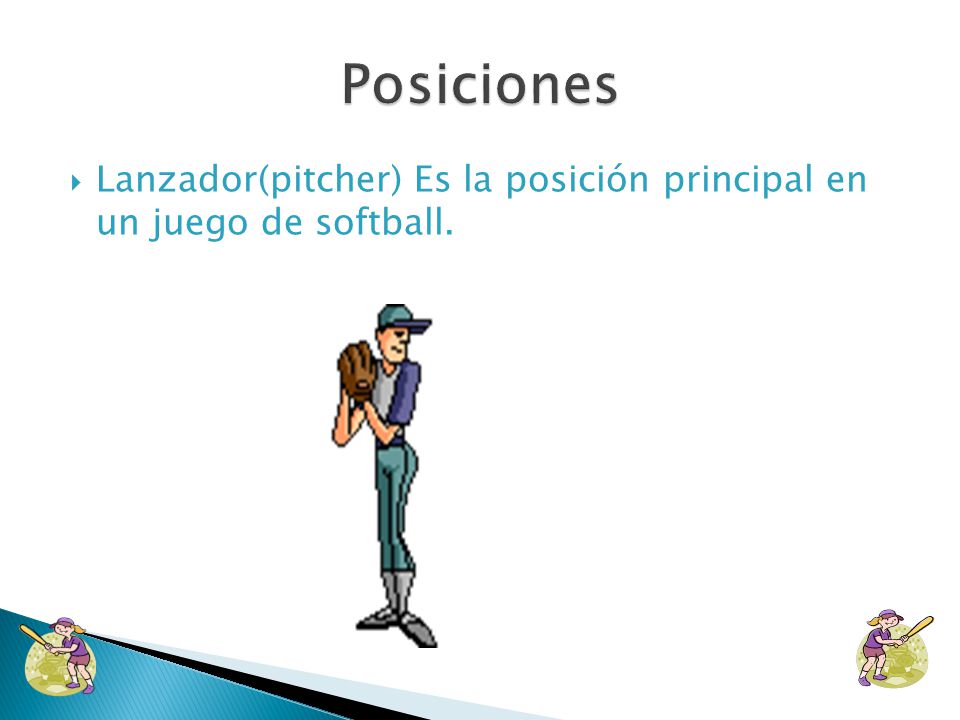 Posiciones

Lanzador(pitcher) Es la posición principal en un juego de softball.